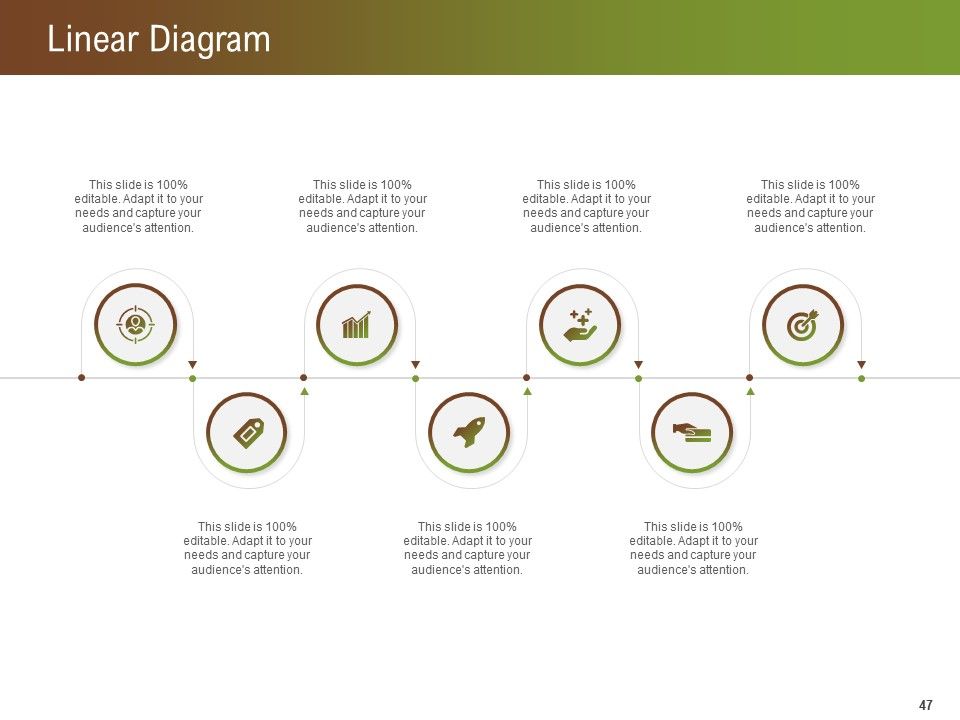 Linear Diagram

This slide is 100% editable. Adapt it to your needs and capture your audience's attention.

This slide is 100% editable. Adapt it to your needs and capture your audience's attention.

This slide is 100% editable. Adapt it to your needs and capture your audience's attention.

This slide is 100% editable. Adapt it to your needs and capture your audience's attention.

This slide is 100% editable. Adapt it to your needs and capture your audience's attention.

This slide is 100% editable. Adapt it to your needs and capture your audience's attention.

This slide is 100% editable. Adapt it to your needs and capture your audience's attention.

47